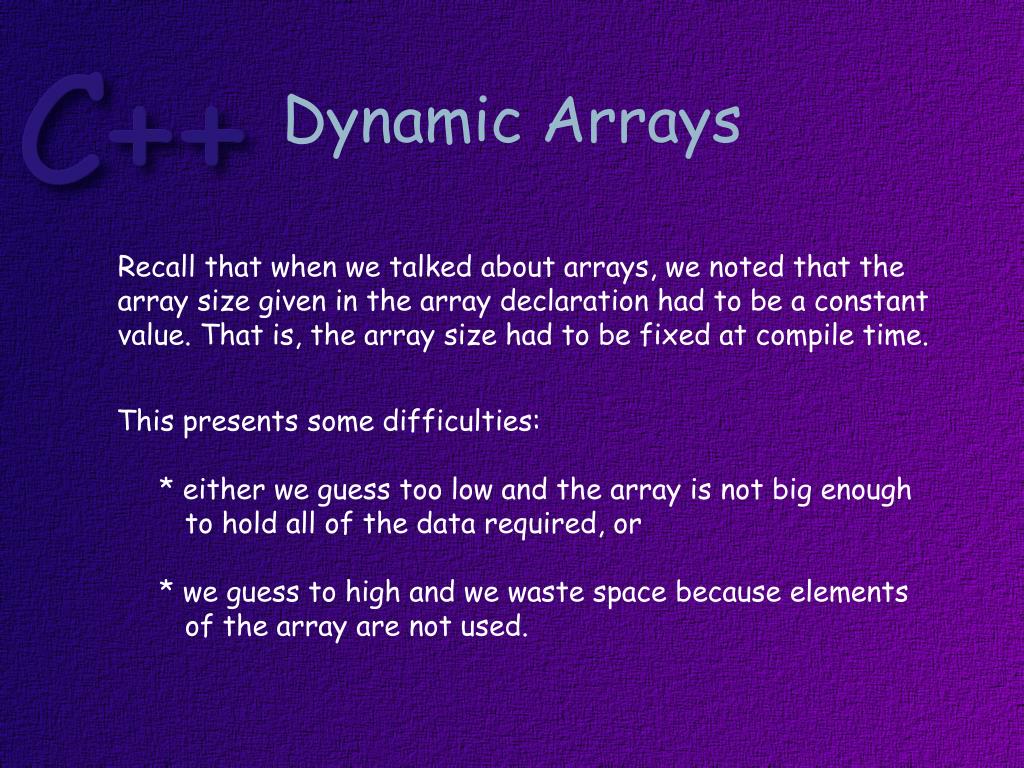 C++ Dynamic Arrays

Recall that when we talked about arrays, we noted that the array size given in the array declaration had to be a constant value. That is, the array size had to be fixed at compile time.

This presents some difficulties:

* either we guess too low and the array is not big enough to hold all of the data required, or

* we guess to high and we waste space because elements of the array are not used.